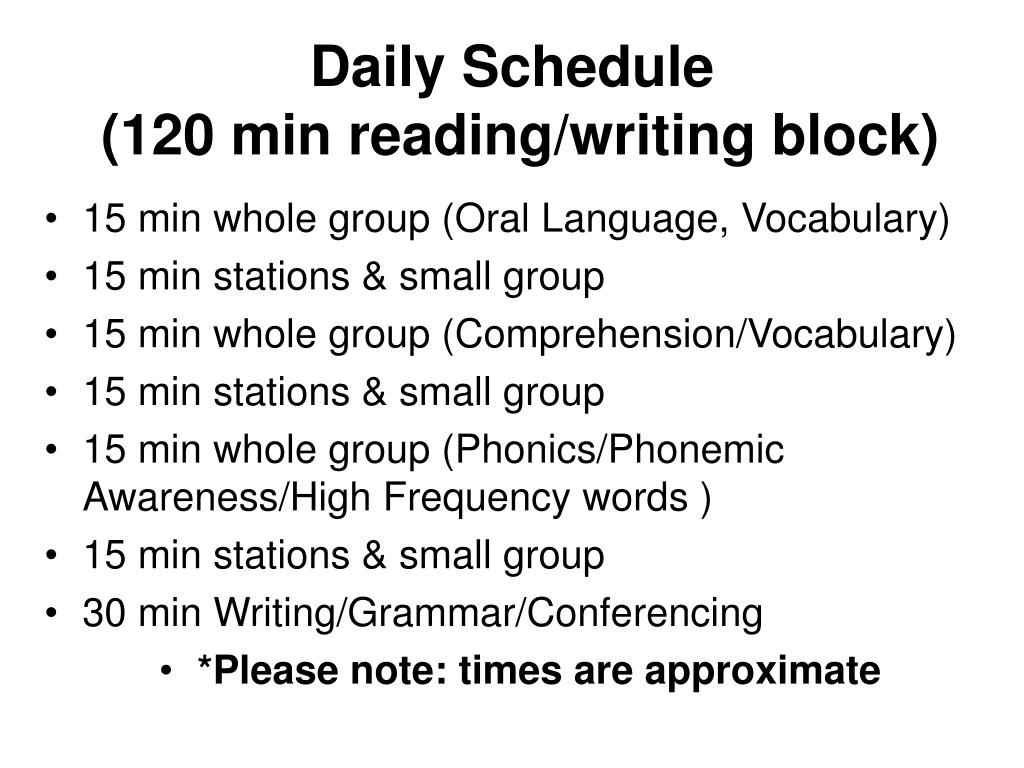 Daily Schedule
(120 min reading/writing block)

• 15 min whole group (Oral Language, Vocabulary)
• 15 min stations & small group
• 15 min whole group (Comprehension/Vocabulary)
• 15 min stations & small group
• 15 min whole group (Phonics/Phonemic Awareness/High Frequency words )
• 15 min stations & small group
• 30 min Writing/Grammar/Conferencing
• *Please note: times are approximate